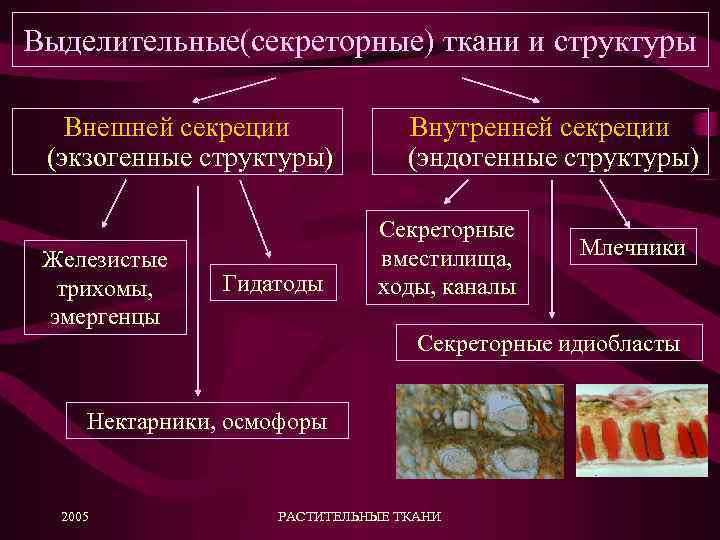 Выделительные(секреторные) ткани и структуры

Внешней секреции
(экзогенные структуры)

Внутренней секреции
(эндогенные структуры)

Железистые трихомы, эмергенцы

Гидатоды

Нектарники, осмофоры

Секреторные вместилища, ходы, каналы

Млечники

Секреторные идиобласты

2005

РАСТИТЕЛЬНЫЕ ТКАНИ